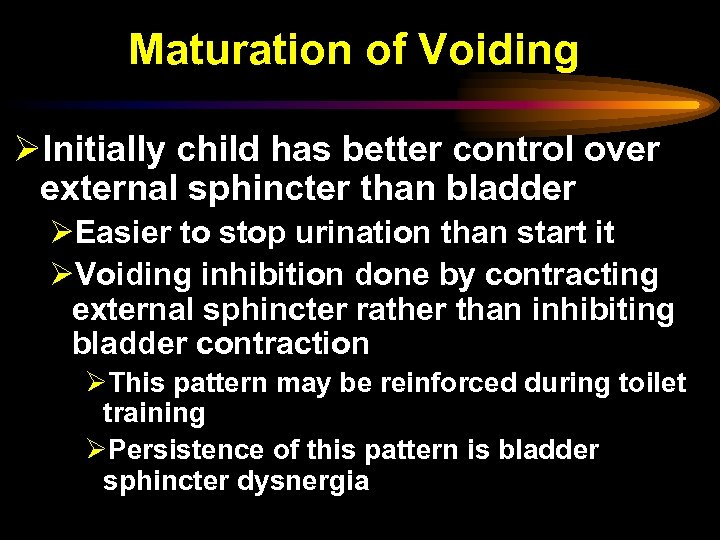 Maturation of Voiding

➢Initially child has better control over external sphincter than bladder

➢Easier to stop urination than start it

➢Voiding inhibition done by contracting external sphincter rather than inhibiting bladder contraction

➢This pattern may be reinforced during toilet training

➢Persistence of this pattern is bladder sphincter dysnergia